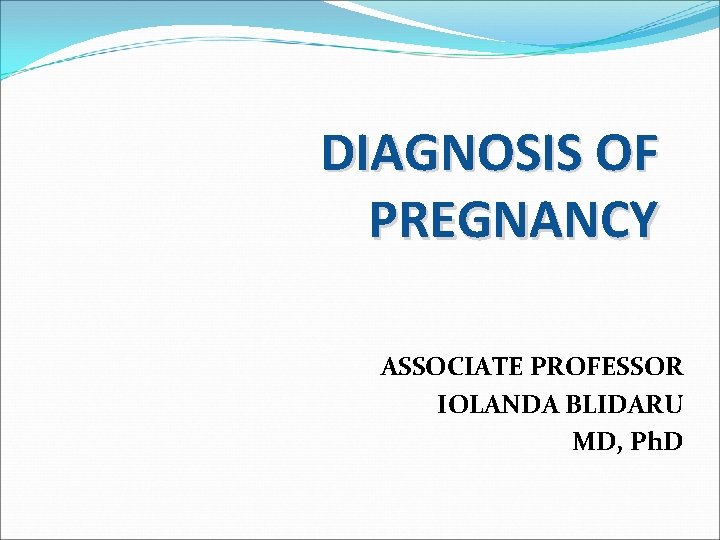 DIAGNOSIS OF PREGNANCY

ASSOCIATE PROFESSOR
IOLANDA BLIDARU
MD, PhD